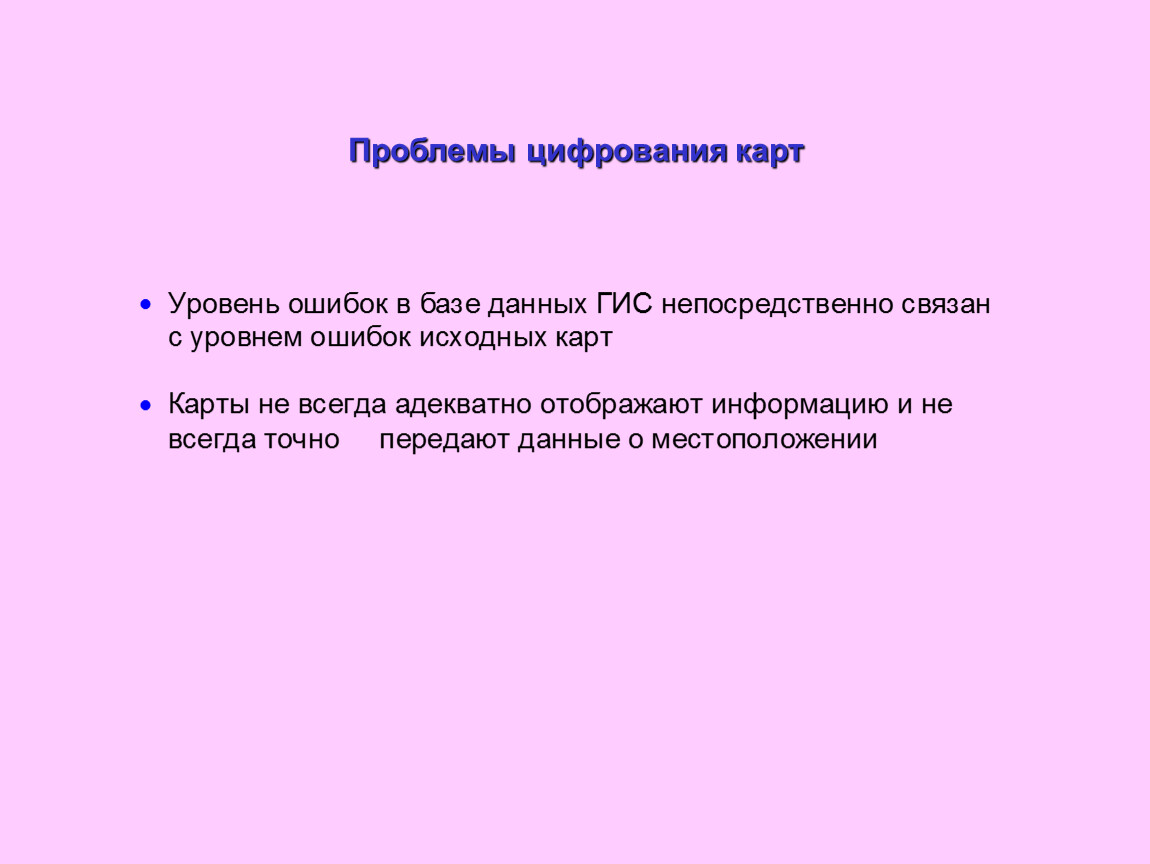 Проблемы цифрования карт

• Уровень ошибок в базе данных ГИС непосредственно связан с уровнем ошибок исходных карт

• Карты не всегда адекватно отображают информацию и не всегда точно передают данные о местоположении